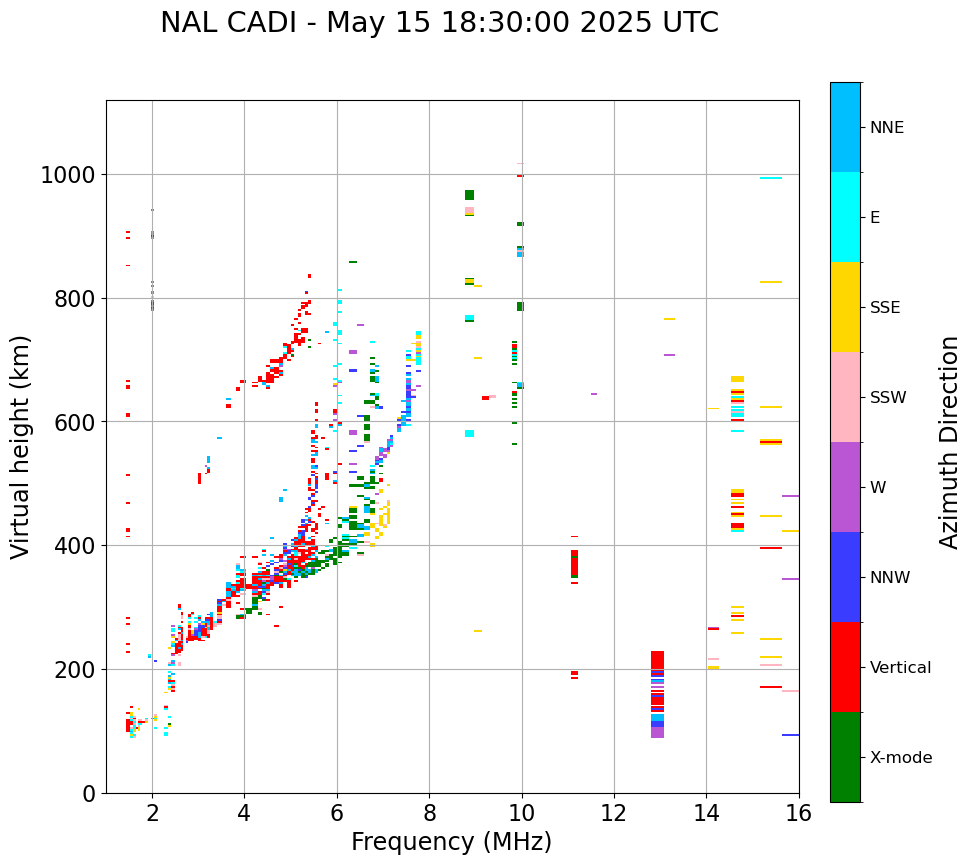 NAL CADI - May 15 18:30:00 2025 UTC

Virtual height (km)

1000
800
600
400
200
0

2
4
6
8
10
12
14
16

Frequency (MHz)

NNE
E
SSE
SSW
W
NNW
Vertical
X-mode

Azimuth Direction